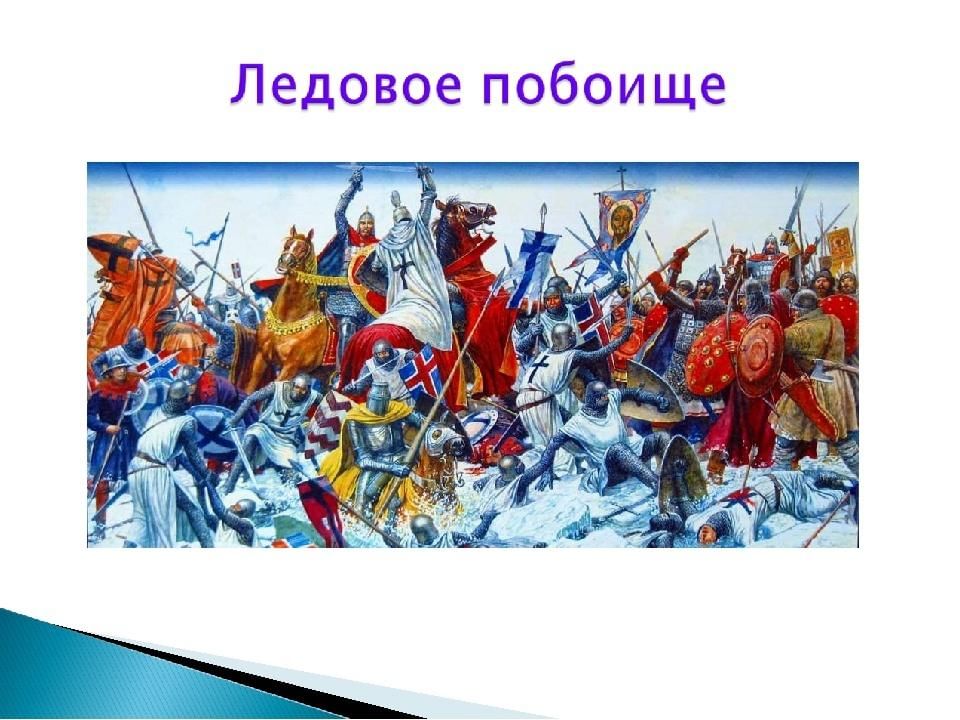 Ледовое побоище